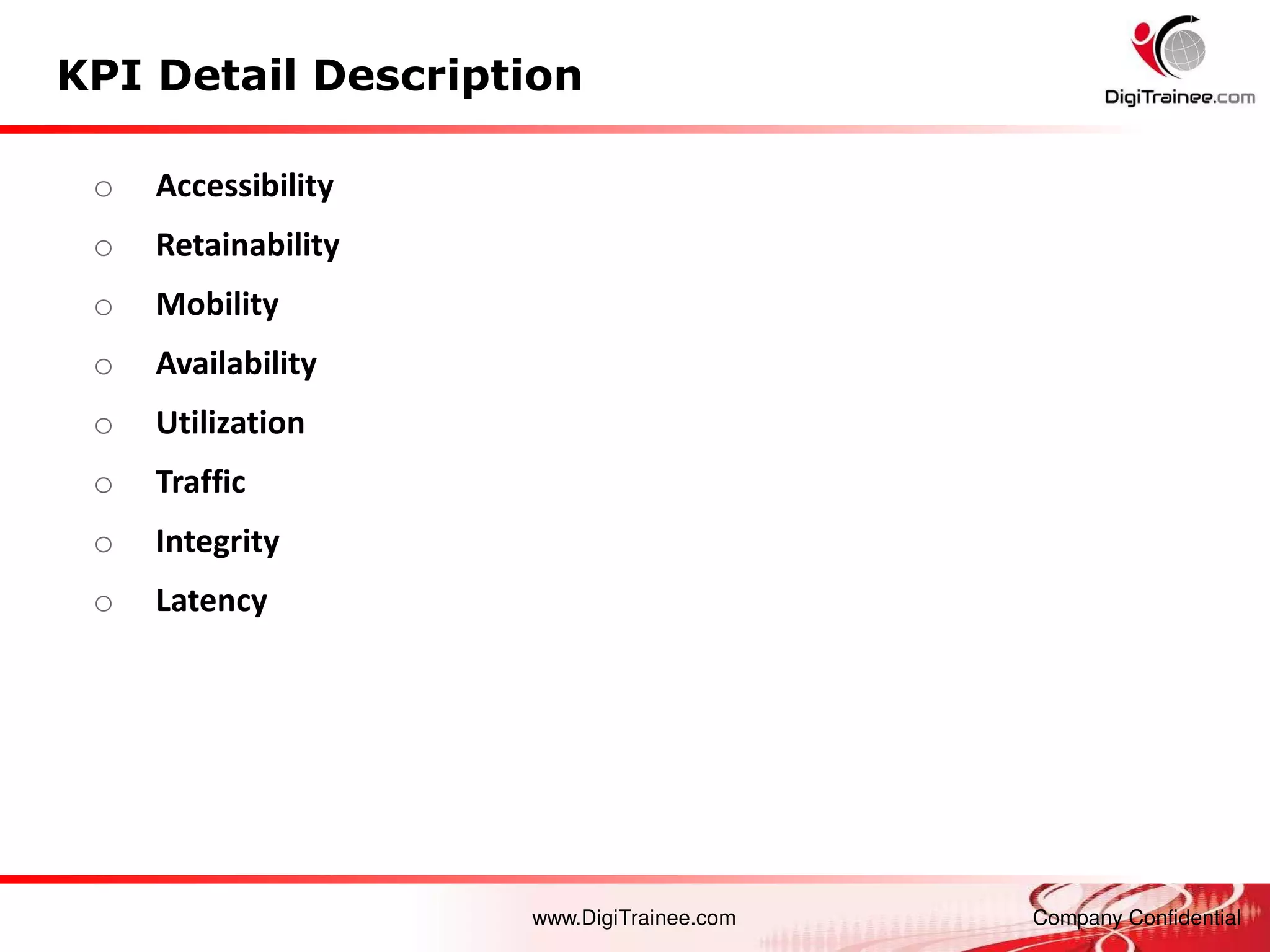 KPI Detail Description

DigiTrainee.com

○ Accessibility
○ Retainability
○ Mobility
○ Availability
○ Utilization
○ Traffic
○ Integrity
○ Latency

www.DigiTrainee.com

Company Confidential